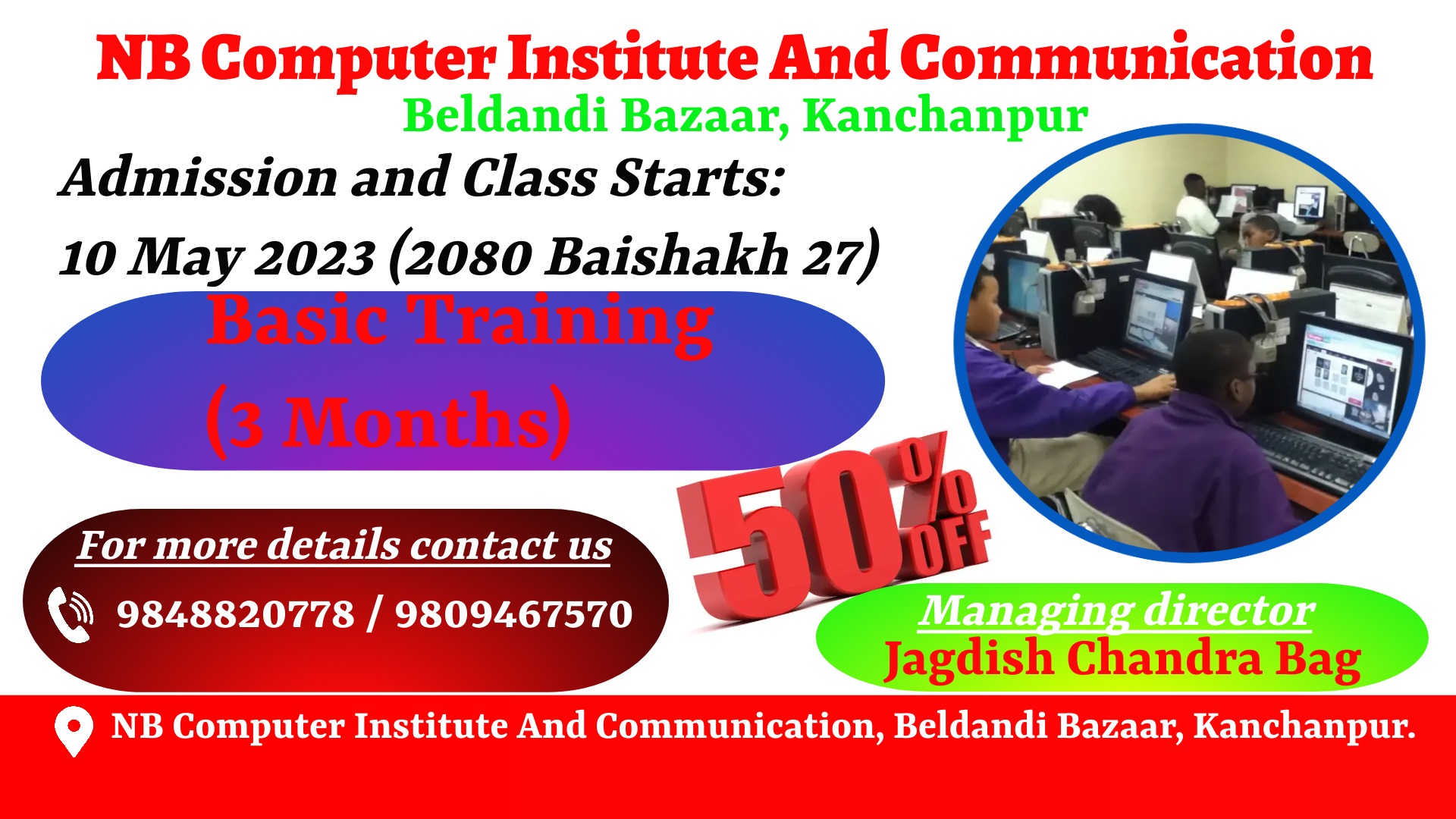 NB Computer Institute And Communication
Beldandi Bazaar, Kanchanpur

Admission and Class Starts:
10 May 2023 (2080 Baishakh 27)

Basic Training
(3 Months)

50% OFF

For more details contact us
9848820778 / 9809467570

Managing director
Jagdish Chandra Bag

NB Computer Institute And Communication, Beldandi Bazaar, Kanchanpur.